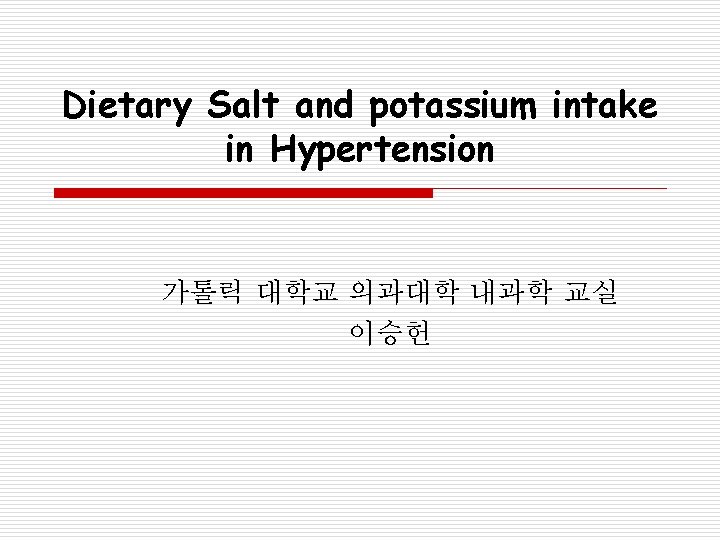 Dietary Salt and potassium intake in Hypertension

가톨릭 대학교 의과대학 내과학 교실
이승헌